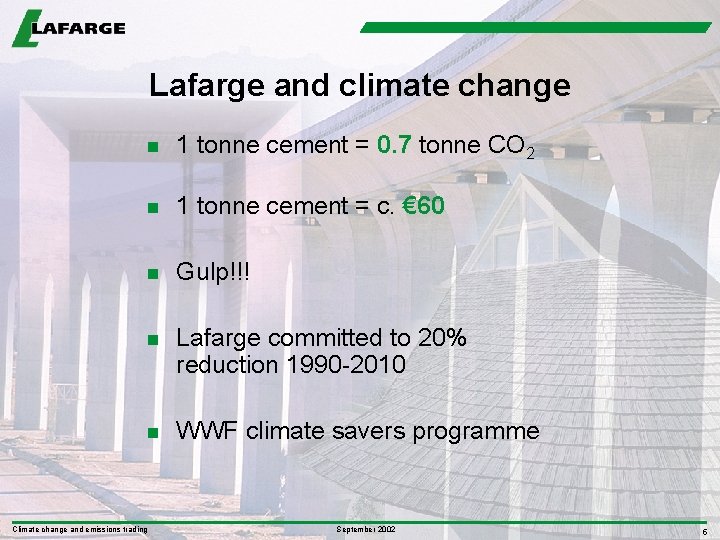 LAFARGE

Lafarge and climate change

- 1 tonne cement = 0.7 tonne $CO_2$
- 1 tonne cement = c. €60
- Gulp!!!
- Lafarge committed to 20% reduction 1990-2010
- WWF climate savers programme

Climate change and emissions trading September 2002 6